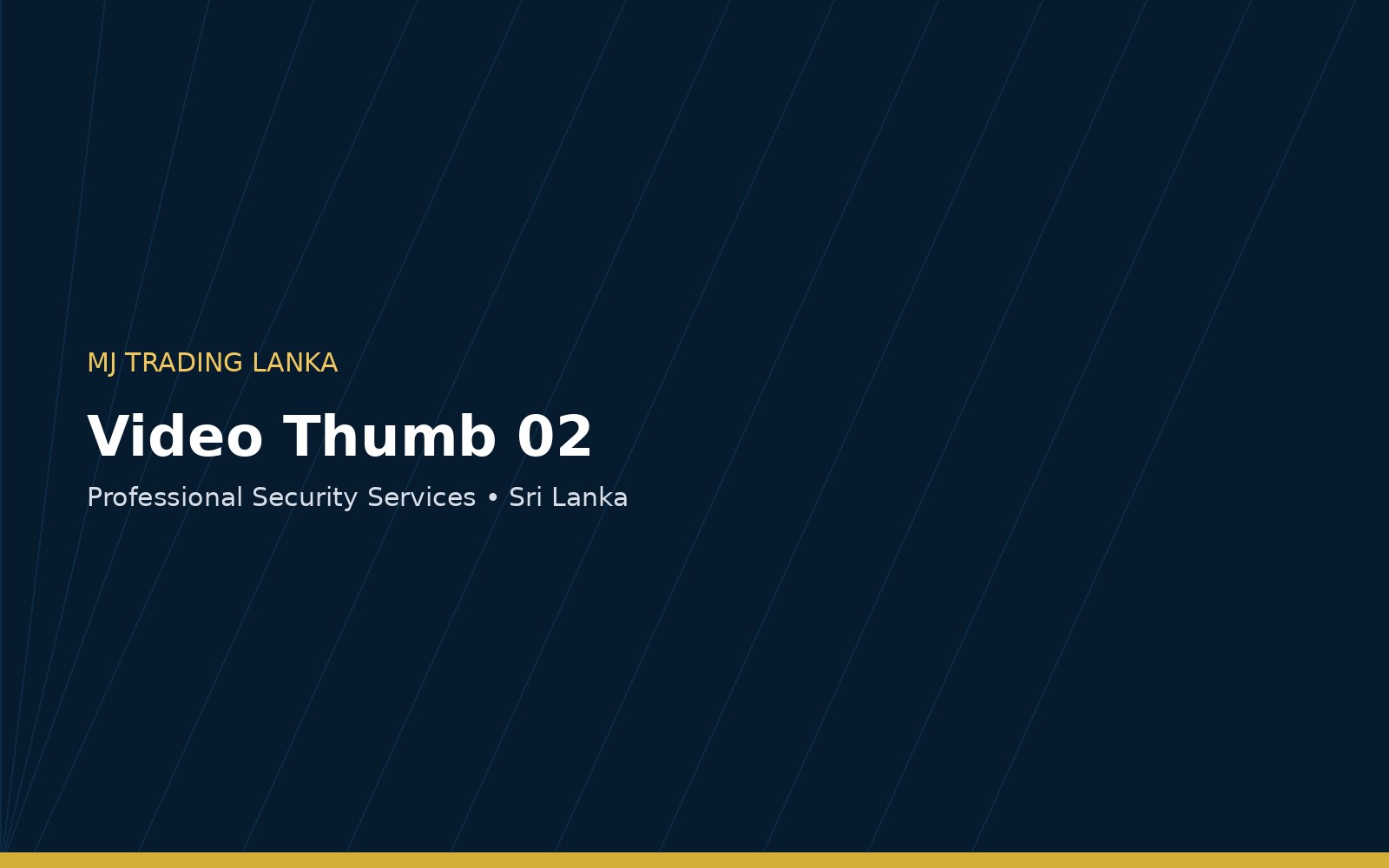 MJ TRADING LANKA

Video Thumb 02

Professional Security Services • Sri Lanka